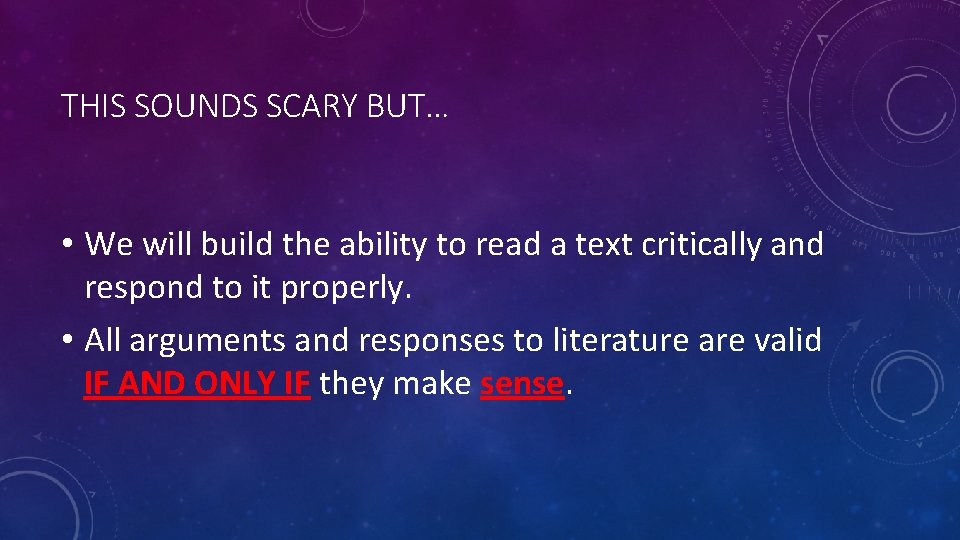 THIS SOUNDS SCARY BUT…

• We will build the ability to read a text critically and respond to it properly.

• All arguments and responses to literature are valid IF AND ONLY IF they make sense.